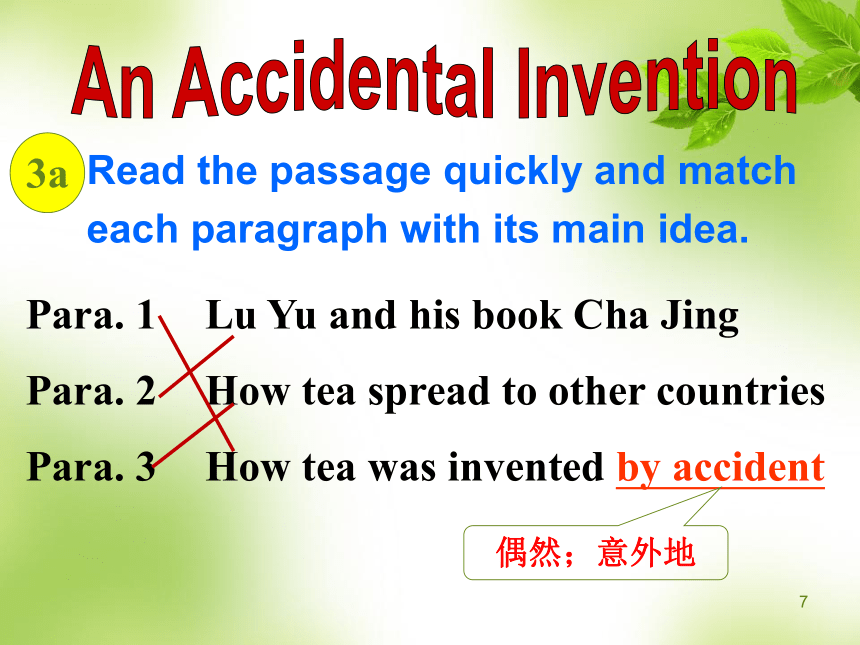 An Accidental Invention

3a Read the passage quickly and match each paragraph with its main idea.

Para. 1 Lu Yu and his book Cha Jing

Para. 2 How tea spread to other countries

Para. 3 How tea was invented by accident

偶然；意外地

7